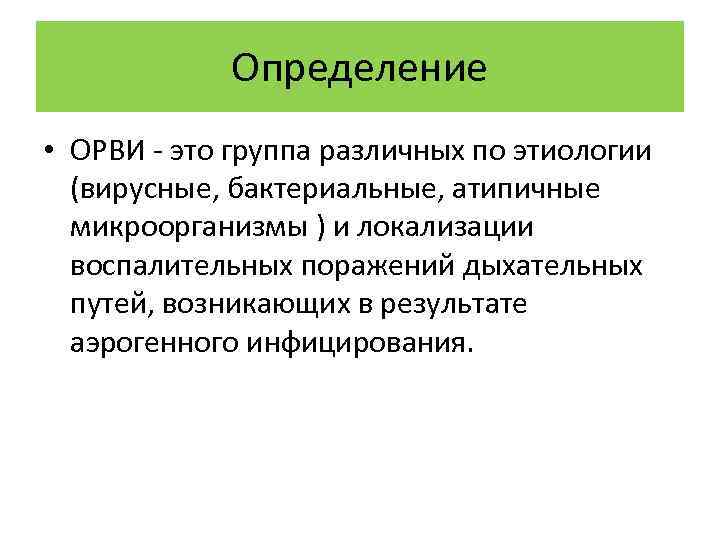 Определение

• ОРВИ - это группа различных по этиологии (вирусные, бактериальные, атипичные микроорганизмы ) и локализации воспалительных поражений дыхательных путей, возникающих в результате аэрогенного инфицирования.